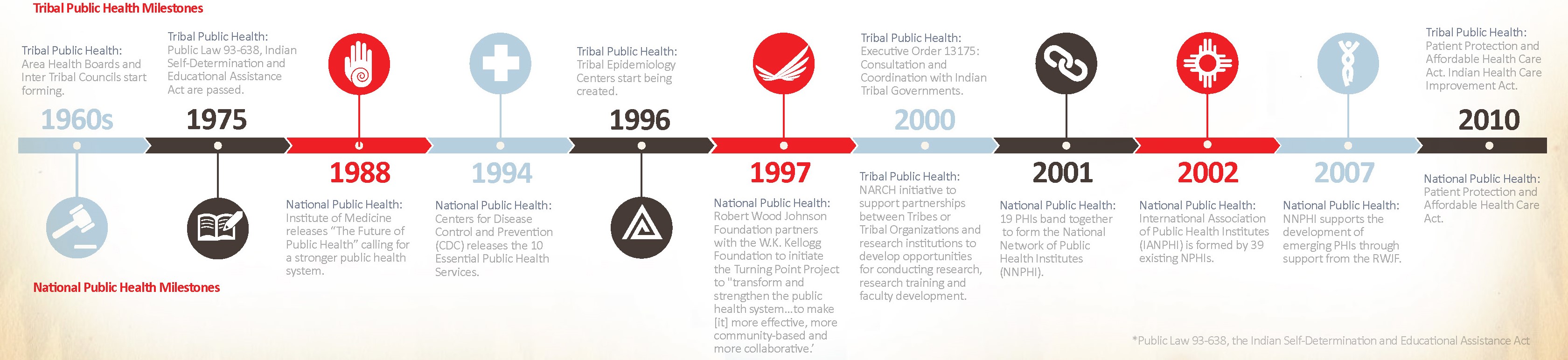 Tribal Public Health Milestones

Tribal Public Health:
Area Health Boards and Inter Tribal Councils start forming.

1960s

Tribal Public Health:
Public Law 93-638, Indian Self-Determination and Educational Assistance Act are passed.

1975

1988

National Public Health:
Institute of Medicine releases "The Future of Public Health" calling for a stronger public health system.

1994

National Public Health:
Centers for Disease Control and Prevention (CDC) releases the 10 Essential Public Health Services.

Tribal Public Health:
Tribal Epidemiology Centers start being created.

1996

1997

National Public Health:
Robert Wood Johnson Foundation partners with the W.K. Kellogg Foundation to initiate the Turning Point Project to "transform and strengthen the public health system...to make [it] more effective, more community-based and more collaborative.'

Tribal Public Health:
Executive Order 13175: Consultation and Coordination with Indian Tribal Governments.

2000

Tribal Public Health:
NARCH initiative to support partnerships between Tribes or Tribal Organizations and research institutions to develop opportunities for conducting research, research training and faculty development.

2001

National Public Health:
19 PHIs band together to form the National Network of Public Health Institutes (NNPHI).

2002

National Public Health:
International Association of Public Health Institutes (IANPHI) is formed by 39 existing NPHIs.

2007

National Public Health:
NNPHI supports the development of emerging PHIs through support from the RWJF.

Tribal Public Health:
Patient Protection and Affordable Health Care Act. Indian Health Care Improvement Act.

2010

National Public Health:
Patient Protection and Affordable Health Care Act.

National Public Health Milestones

*Public Law 93-638, the Indian Self-Determination and Educational Assistance Act